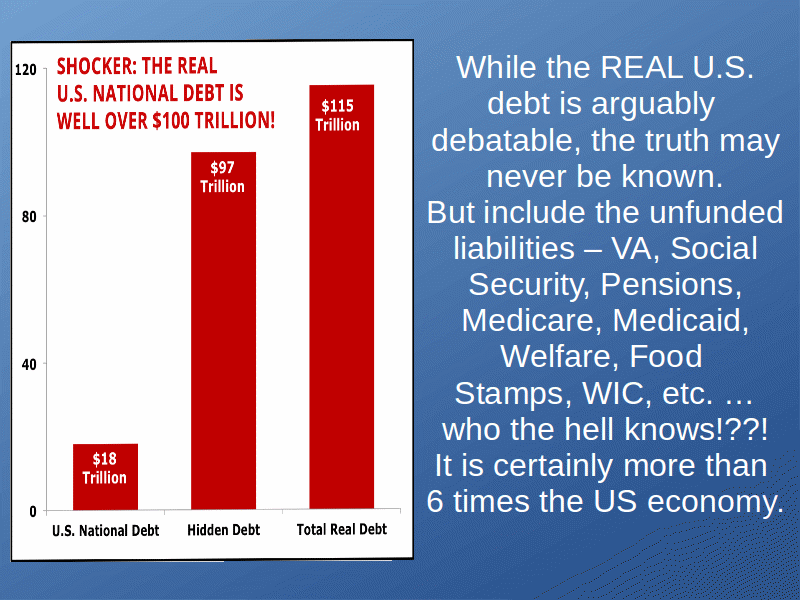 SHOCKER: THE REAL U.S. NATIONAL DEBT IS WELL OVER $100 TRILLION!

120
80
40
0

$18 Trillion
$97 Trillion
$115 Trillion

U.S. National Debt
Hidden Debt
Total Real Debt

While the REAL U.S. debt is arguably debatable, the truth may never be known.
But include the unfunded liabilities – VA, Social Security, Pensions, Medicare, Medicaid, Welfare, Food Stamps, WIC, etc. … who the hell knows!??!
It is certainly more than 6 times the US economy.